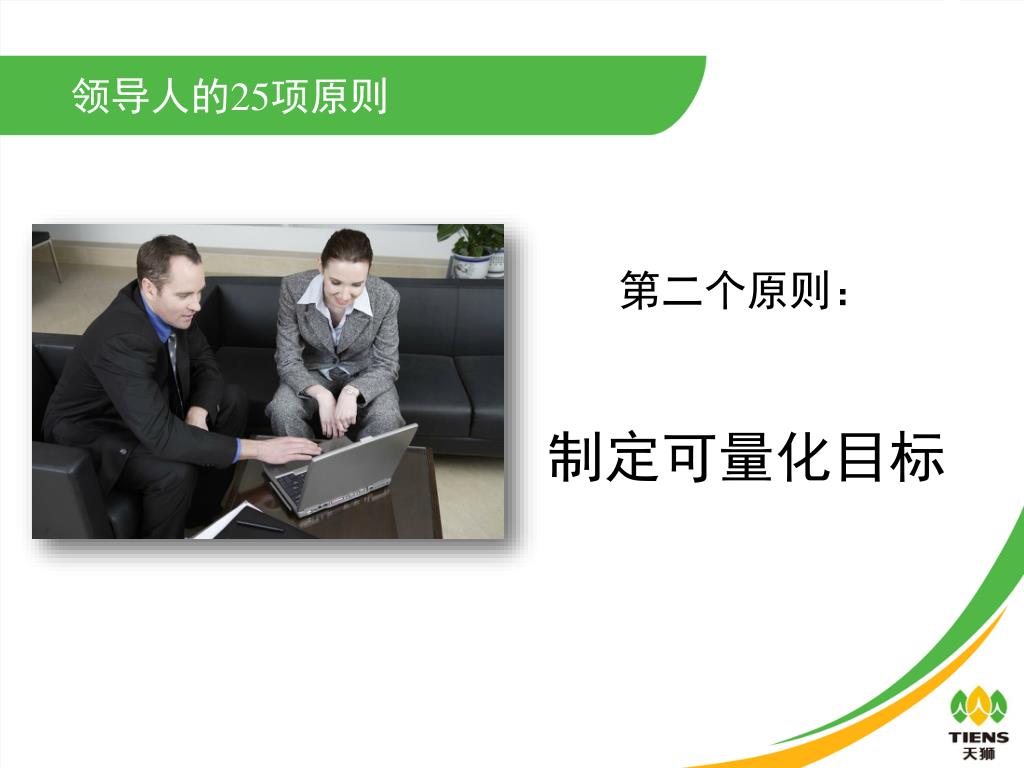 领导人的25项原则

第二个原则：

制定可量化目标

TIENS
天狮